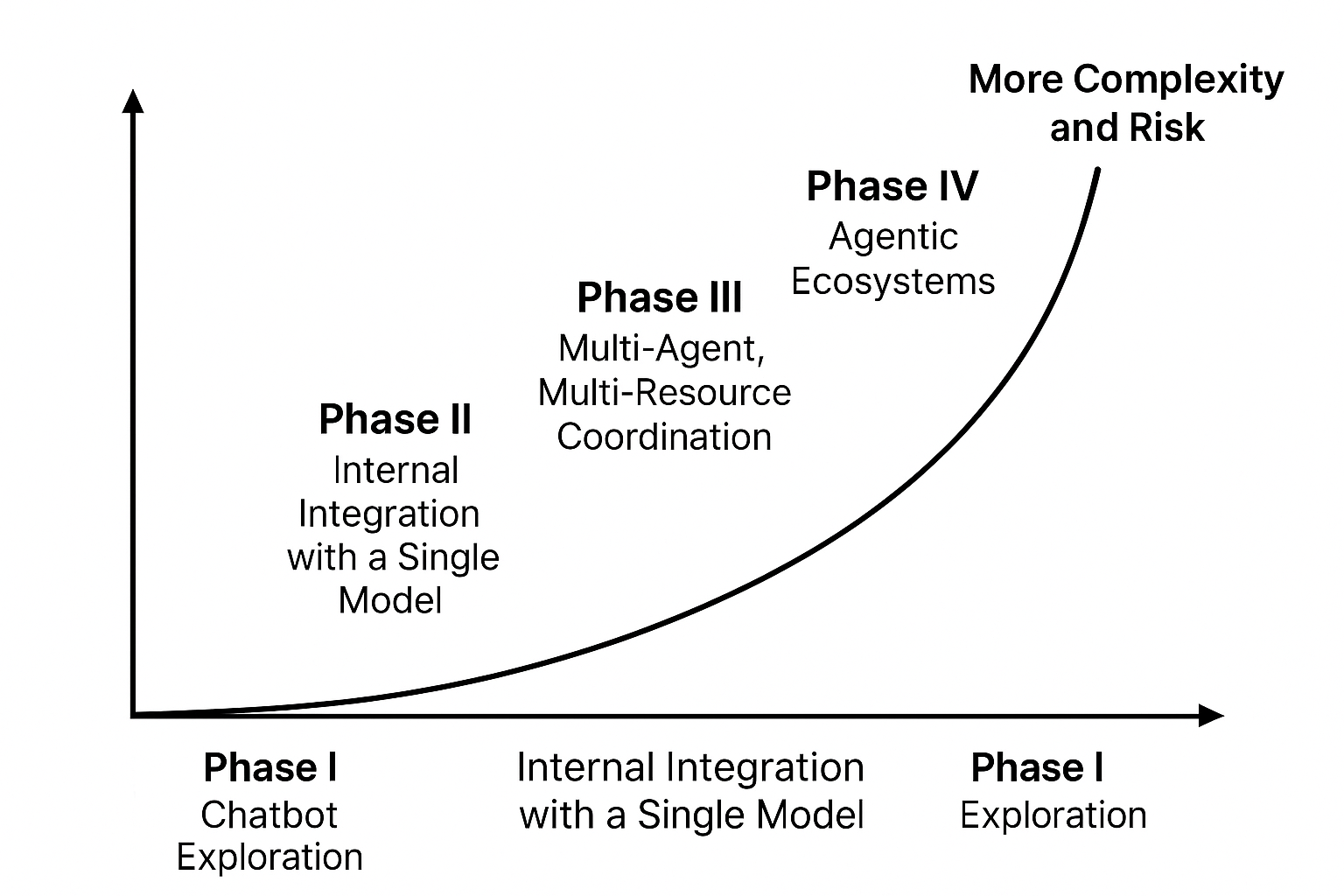 More Complexity and Risk

Phase IV
Agentic Ecosystems

Phase III
Multi-Agent, Multi-Resource Coordination

Phase II
Internal Integration with a Single Model

Phase I
Chatbot Exploration

Internal Integration with a Single Model

Phase I
Exploration